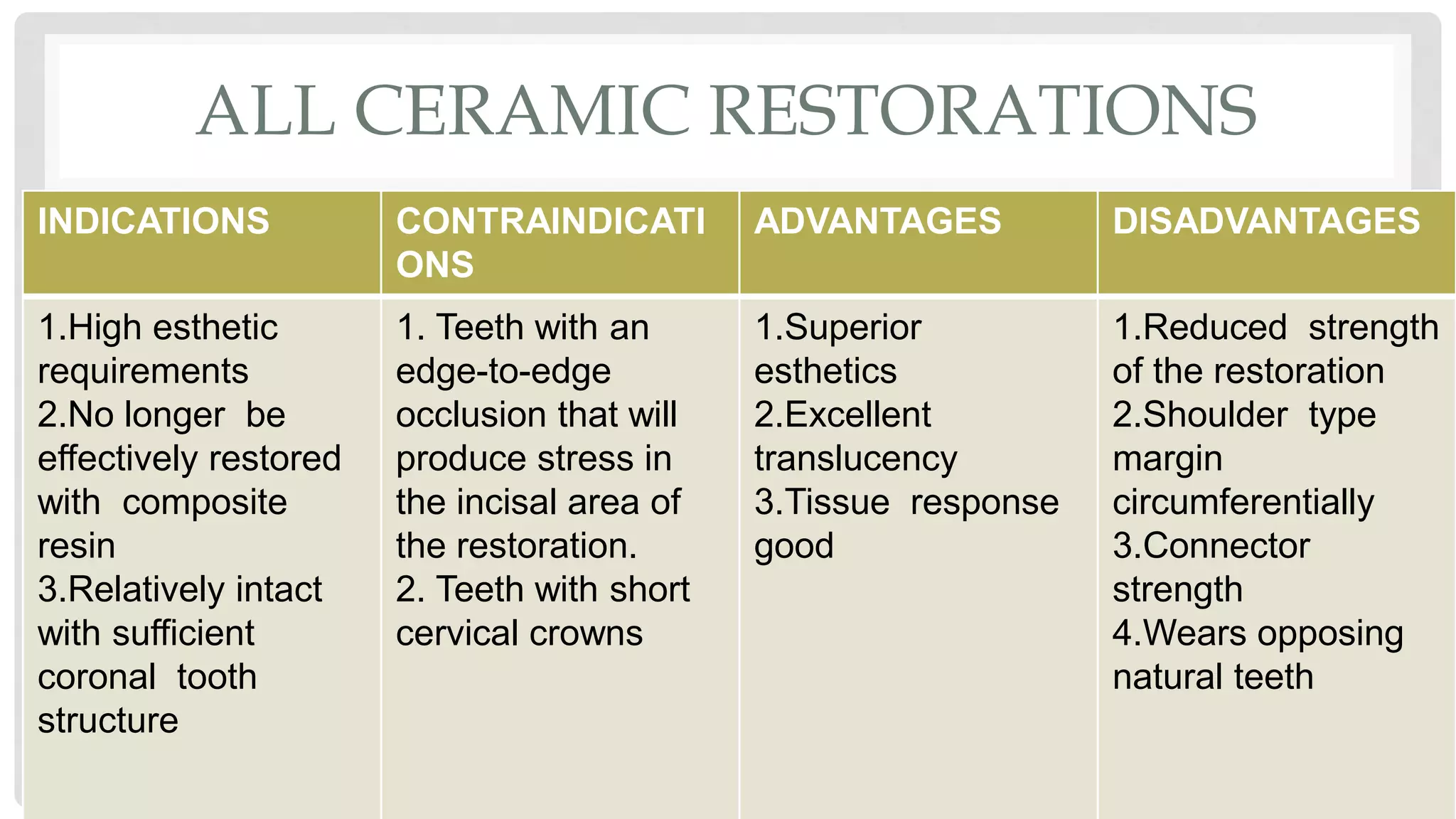 ALL CERAMIC RESTORATIONS

| INDICATIONS | CONTRAINDICATIONS | ADVANTAGES | DISADVANTAGES |
|---|---|---|---|
| 1.High esthetic requirements 2.No longer be effectively restored with composite resin 3.Relatively intact with sufficient coronal tooth structure | 1. Teeth with an edge-to-edge occlusion that will produce stress in the incisal area of the restoration. 2. Teeth with short cervical crowns | 1.Superior esthetics 2.Excellent translucency 3.Tissue response good | 1.Reduced strength of the restoration 2.Shoulder type margin circumferentially 3.Connector strength 4.Wears opposing natural teeth |